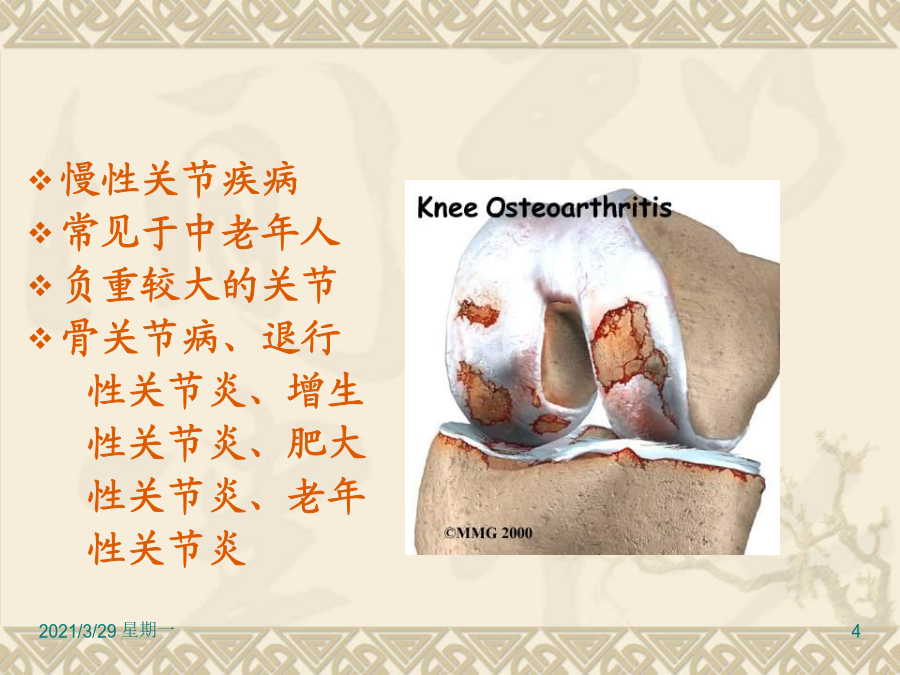 ❖ 慢性关节疾病
❖ 常见于中老年人
❖ 负重较大的关节
❖ 骨关节病、退行性关节炎、增生性关节炎、肥大性关节炎、老年性关节炎

Knee Osteoarthritis

©MMG 2000

2021/3/29 星期一

4